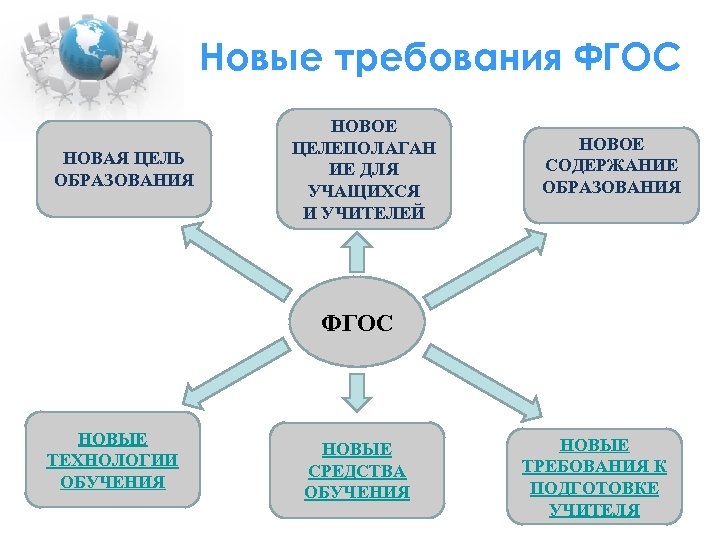 Новые требования ФГОС

НОВАЯ ЦЕЛЬ ОБРАЗОВАНИЯ

НОВОЕ ЦЕЛЕПОЛАГАНИЕ ДЛЯ УЧАЩИХСЯ И УЧИТЕЛЕЙ

НОВОЕ СОДЕРЖАНИЕ ОБРАЗОВАНИЯ

ФГОС

НОВЫЕ ТЕХНОЛОГИИ ОБУЧЕНИЯ

НОВЫЕ СРЕДСТВА ОБУЧЕНИЯ

НОВЫЕ ТРЕБОВАНИЯ К ПОДГОТОВКЕ УЧИТЕЛЯ